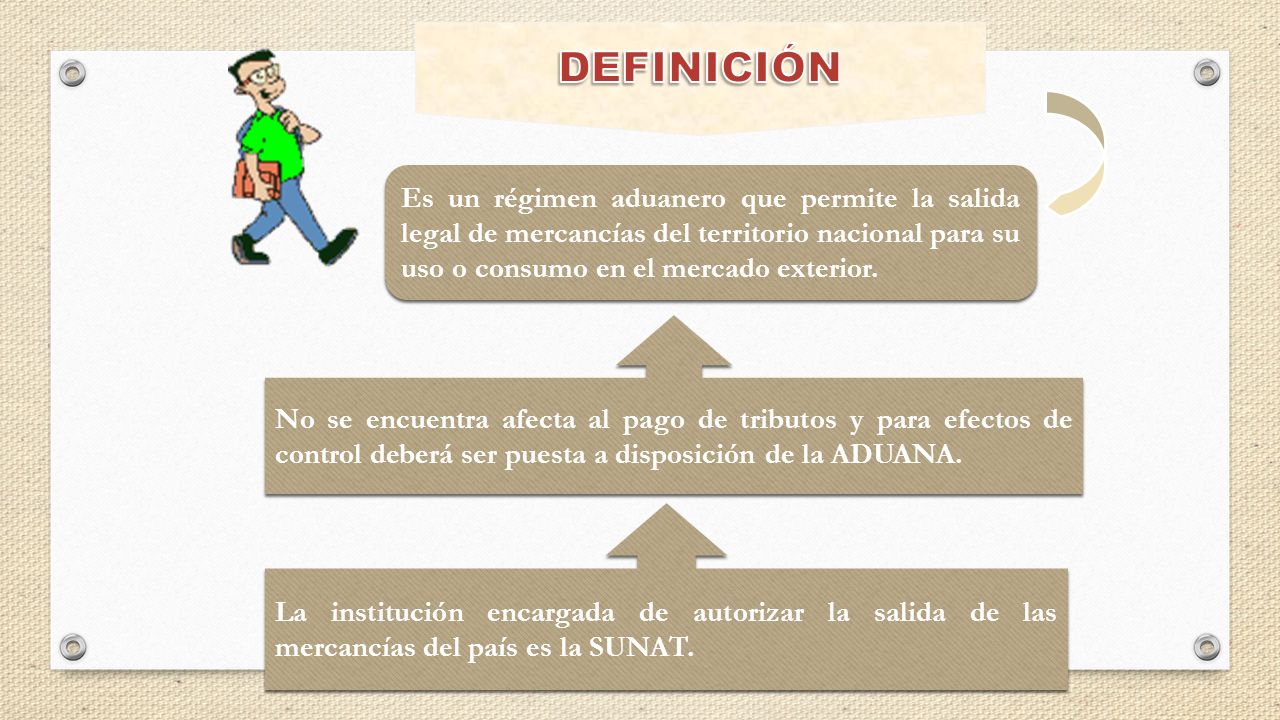 DEFINICIÓN

Es un régimen aduanero que permite la salida legal de mercancías del territorio nacional para su uso o consumo en el mercado exterior.

No se encuentra afecta al pago de tributos y para efectos de control deberá ser puesta a disposición de la ADUANA.

La institución encargada de autorizar la salida de las mercancías del país es la SUNAT.